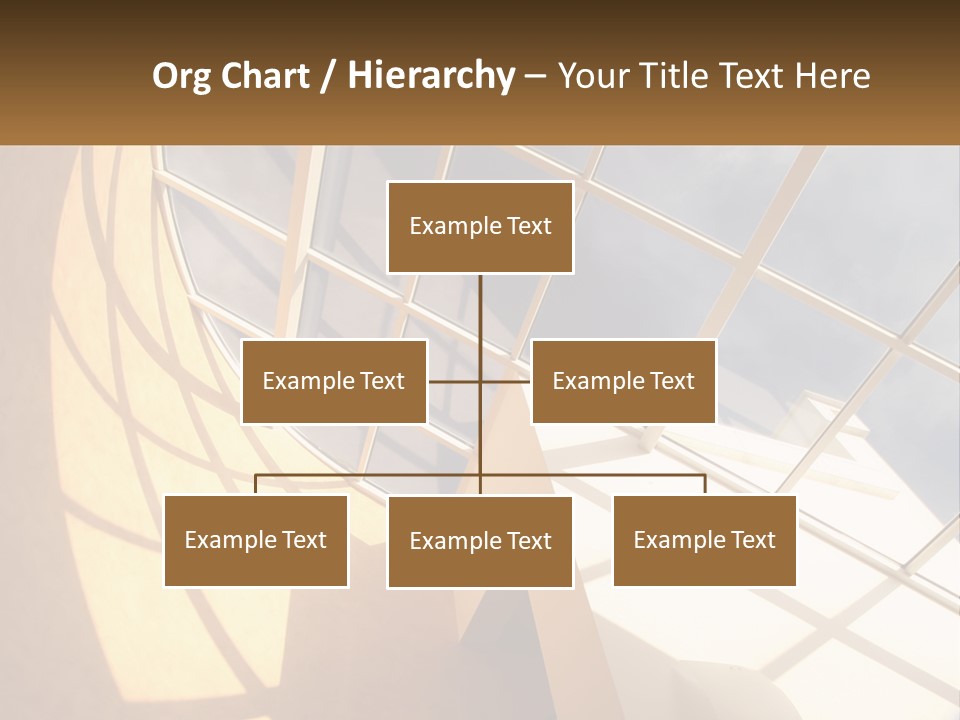 Org Chart / Hierarchy – Your Title Text Here

Example Text

Example Text

Example Text

Example Text

Example Text

Example Text